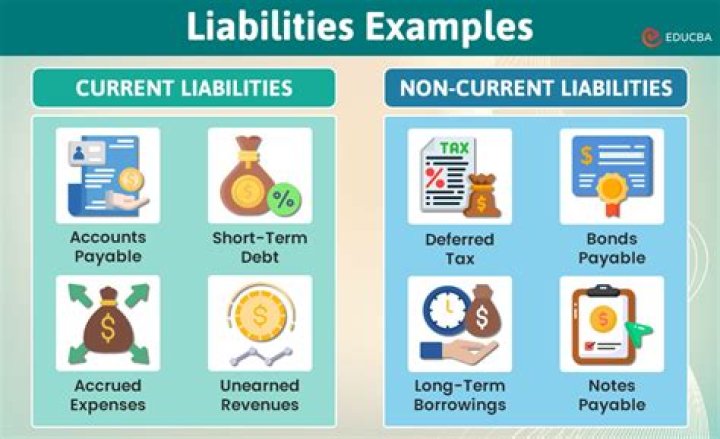 Liabilities Examples

EDUCBA

CURRENT LIABILITIES

Accounts Payable

Short-Term Debt

Accrued Expenses

Unearned Revenues

NON-CURRENT LIABILITIES

TAX

Deferred Tax

Bonds Payable

Long-Term Borrowings

Notes Payable